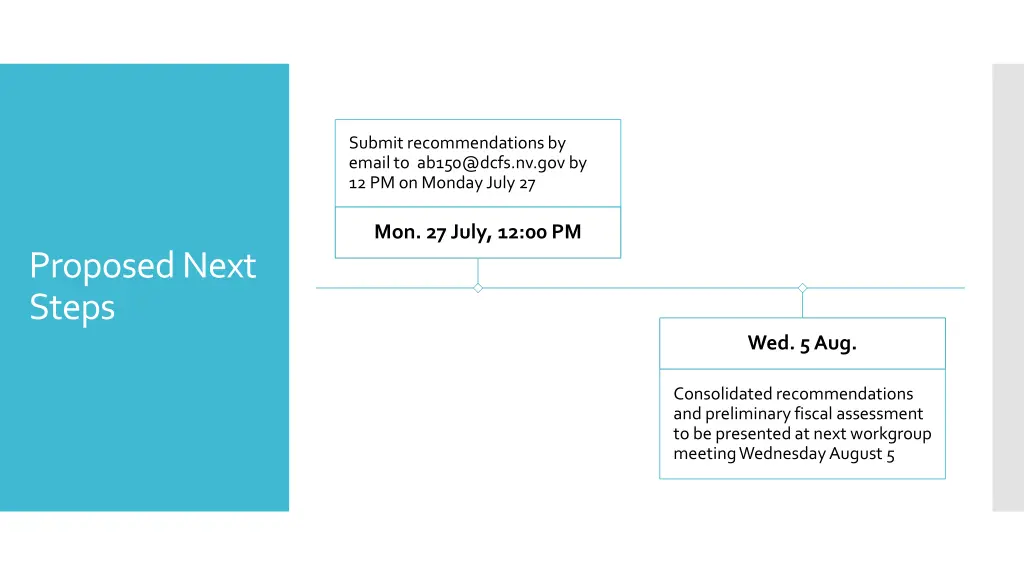 Proposed Next Steps

Submit recommendations by email to ab150@dcfs.nv.gov by 12 PM on Monday July 27

Mon. 27 July, 12:00 PM

Wed. 5 Aug.

Consolidated recommendations and preliminary fiscal assessment to be presented at next workgroup meeting Wednesday August 5